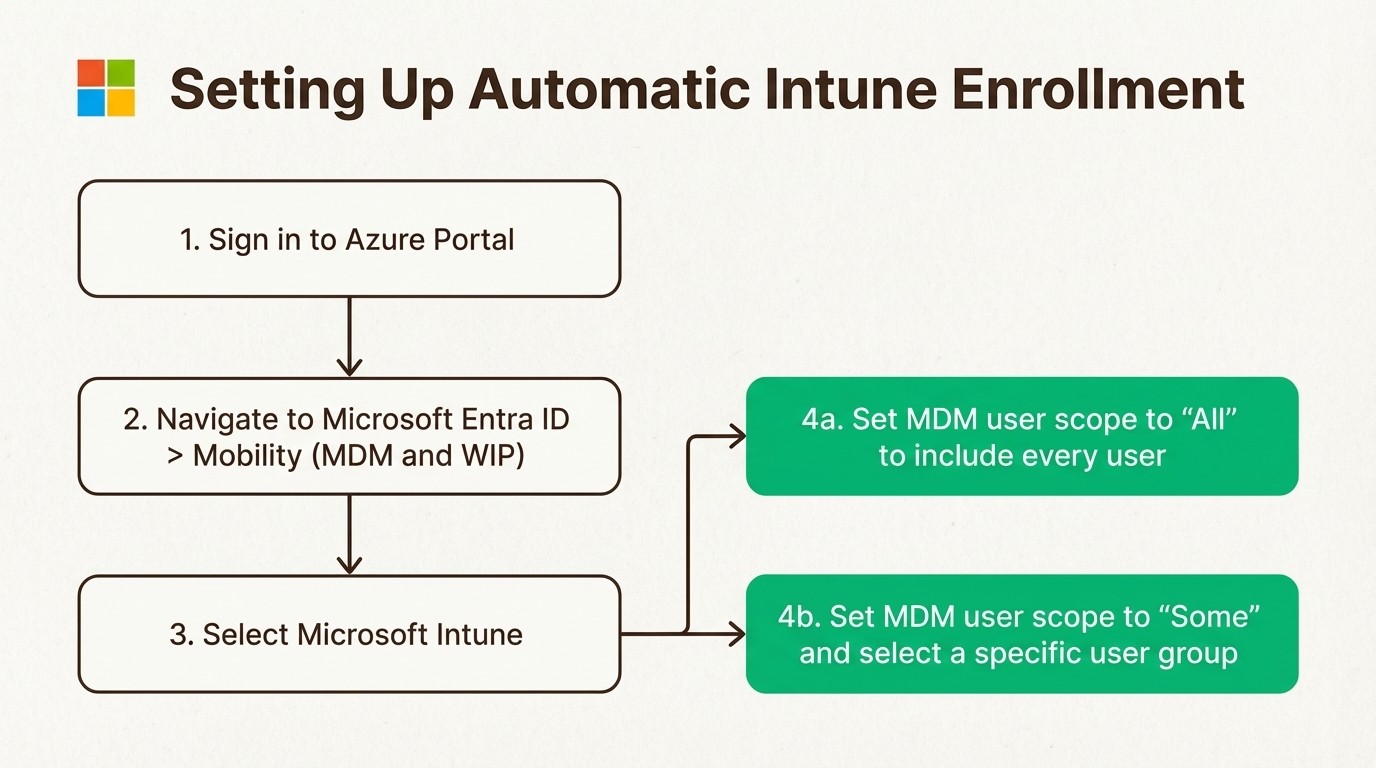 Setting Up Automatic Intune Enrollment

1. Sign in to Azure Portal

2. Navigate to Microsoft Entra ID > Mobility (MDM and WIP)

3. Select Microsoft Intune

4a. Set MDM user scope to “All” to include every user

4b. Set MDM user scope to “Some” and select a specific user group